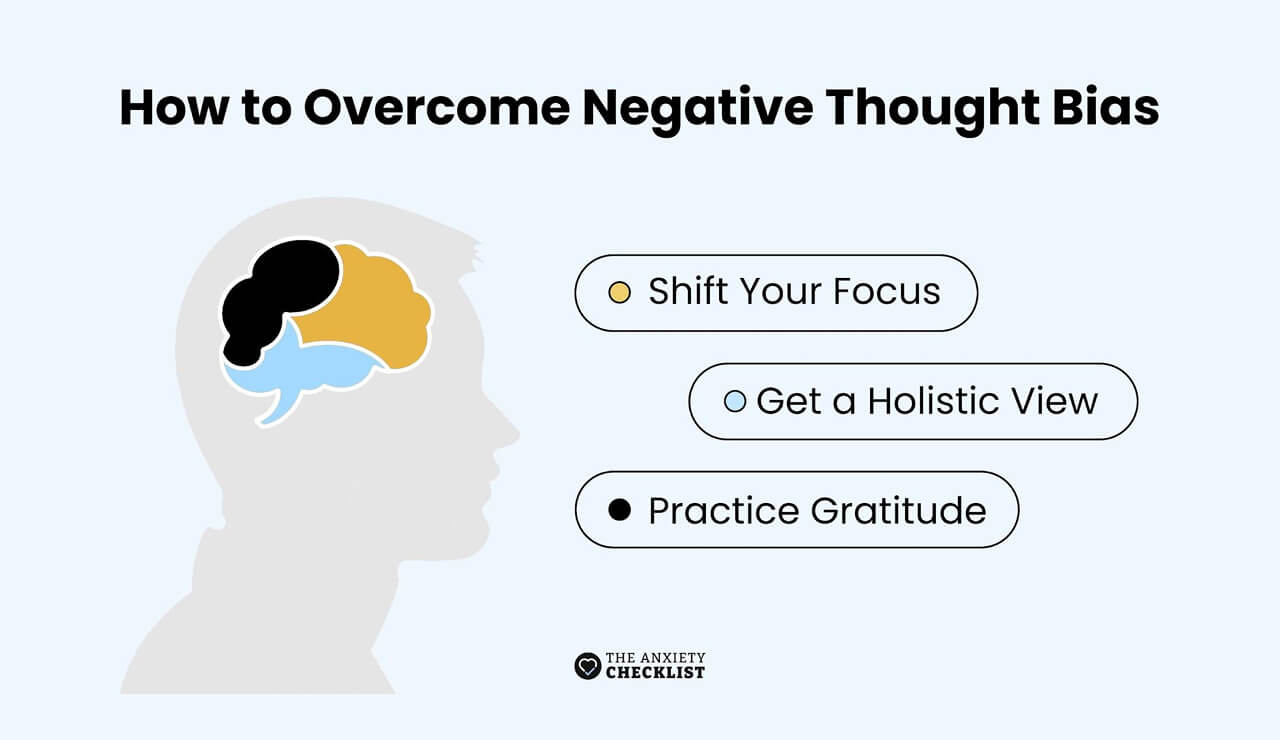 How to Overcome Negative Thought Bias

Shift Your Focus

Get a Holistic View

Practice Gratitude

THE ANXIETY CHECKLIST